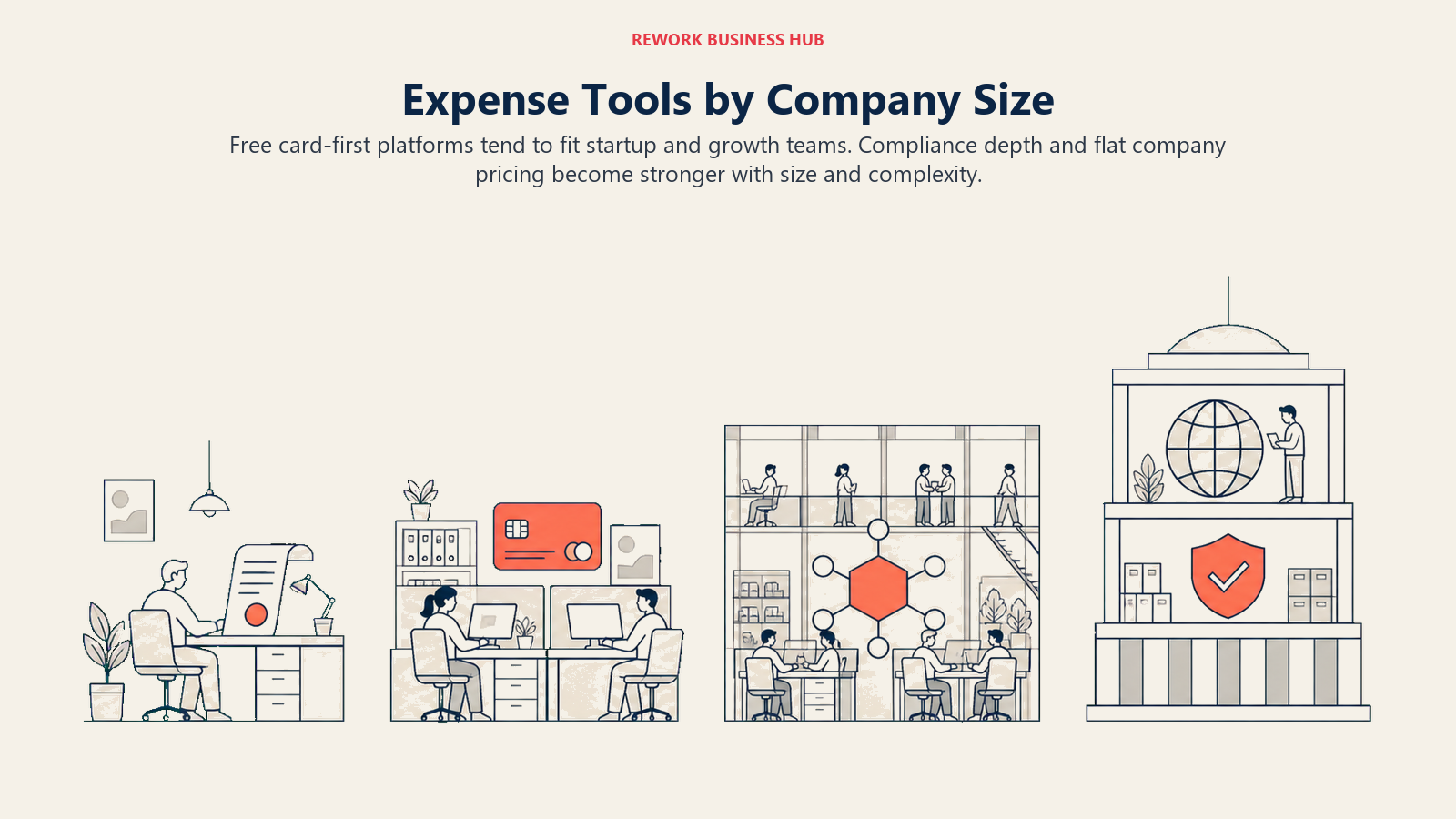 REWORK BUSINESS HUB

Expense Tools by Company Size

Free card-first platforms tend to fit startup and growth teams. Compliance depth and flat company pricing become stronger with size and complexity.